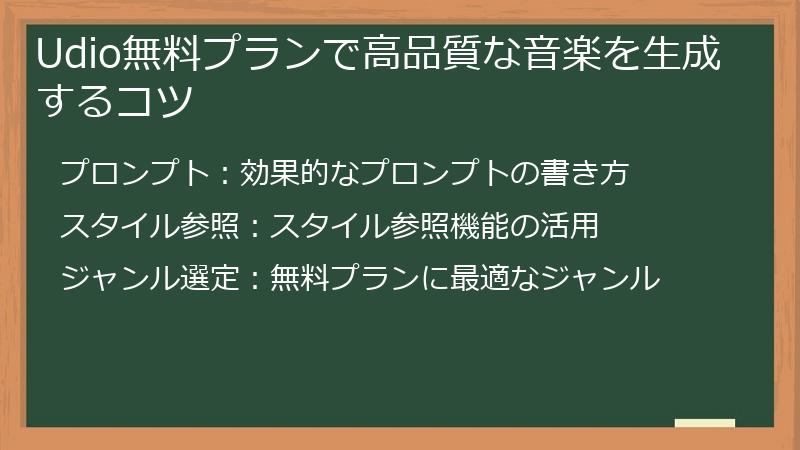 Udio無料プランで高品質な音楽を生成するコツ

プロンプト：効果的なプロンプトの書き方

スタイル参照：スタイル参照機能の活用

ジャンル選定：無料プランに最適なジャンル